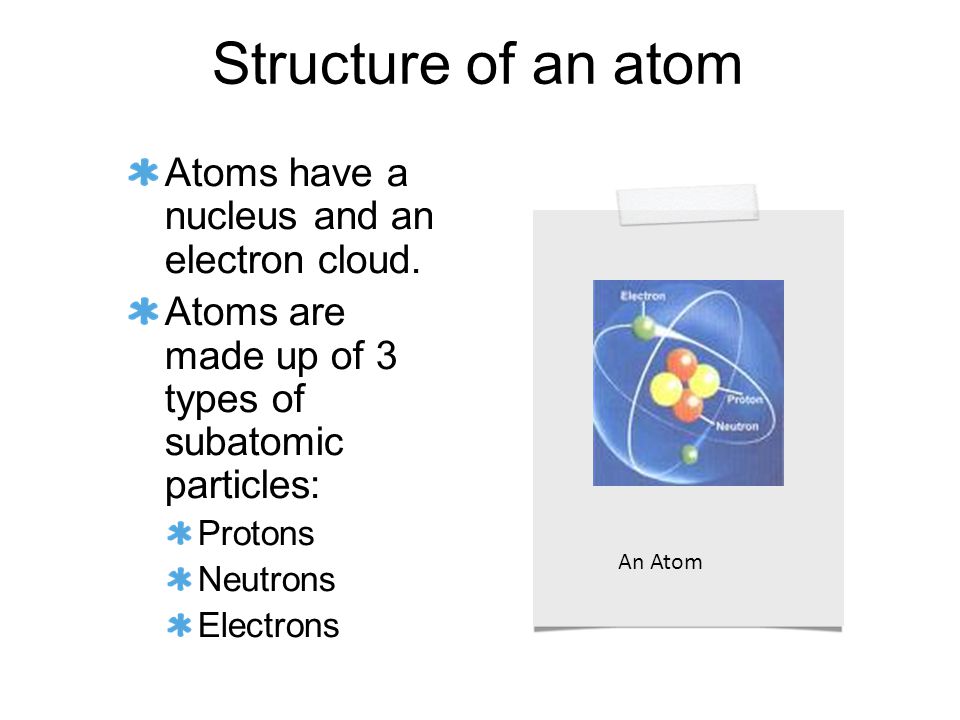 Structure of an atom

Atoms have a nucleus and an electron cloud.

Atoms are made up of 3 types of subatomic particles:

Protons

Neutrons

Electrons

Electron

Proton

Neutron

An Atom